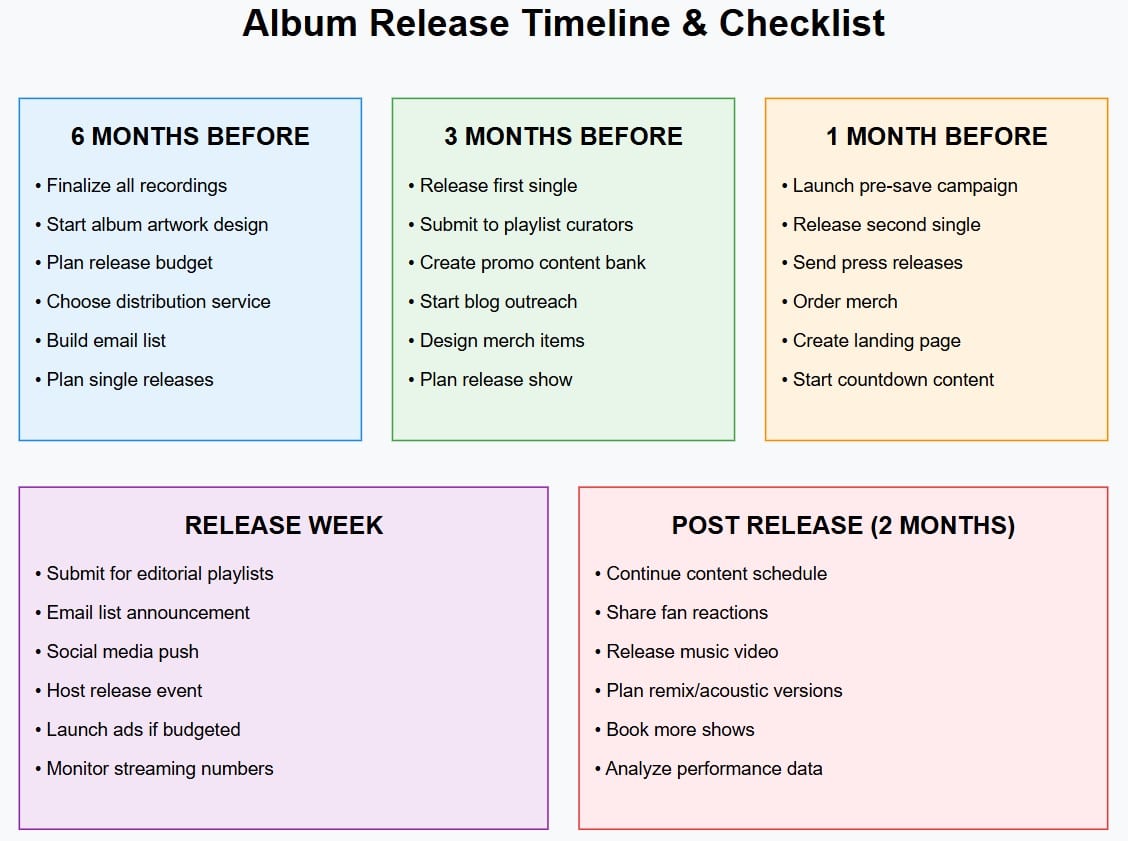 Album Release Timeline & Checklist

6 MONTHS BEFORE
• Finalize all recordings
• Start album artwork design
• Plan release budget
• Choose distribution service
• Build email list
• Plan single releases

3 MONTHS BEFORE
• Release first single
• Submit to playlist curators
• Create promo content bank
• Start blog outreach
• Design merch items
• Plan release show

1 MONTH BEFORE
• Launch pre-save campaign
• Release second single
• Send press releases
• Order merch
• Create landing page
• Start countdown content

RELEASE WEEK
• Submit for editorial playlists
• Email list announcement
• Social media push
• Host release event
• Launch ads if budgeted
• Monitor streaming numbers

POST RELEASE (2 MONTHS)
• Continue content schedule
• Share fan reactions
• Release music video
• Plan remix/acoustic versions
• Book more shows
• Analyze performance data